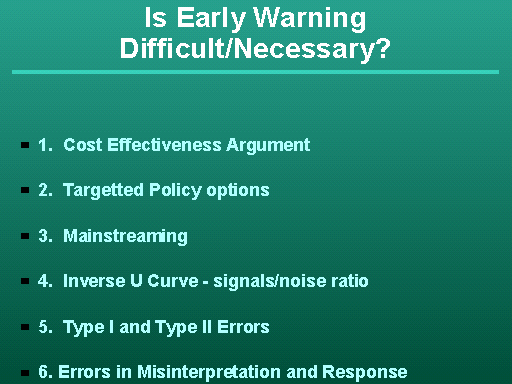 Is Early Warning Difficult/Necessary?

- 1. Cost Effectiveness Argument
- 2. Targetted Policy options
- 3. Mainstreaming
- 4. Inverse U Curve - signals/noise ratio
- 5. Type I and Type II Errors
- 6. Errors in Misinterpretation and Response